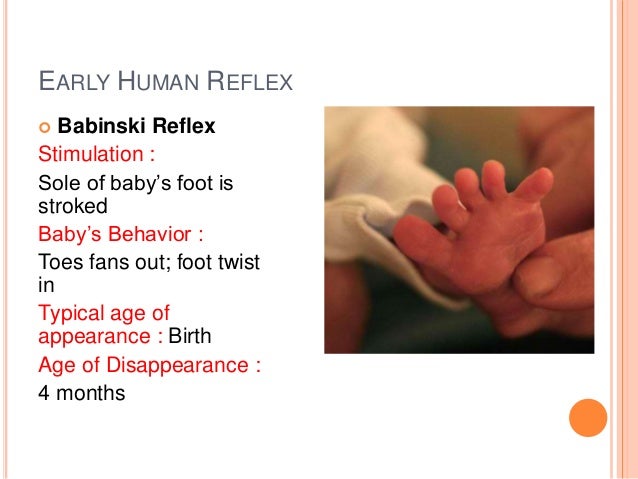 EARLY HUMAN REFLEX

Babinski Reflex

Stimulation :

Sole of baby's foot is stroked

Baby's Behavior :

Toes fans out; foot twist in

Typical age of appearance : Birth

Age of Disappearance :

4 months